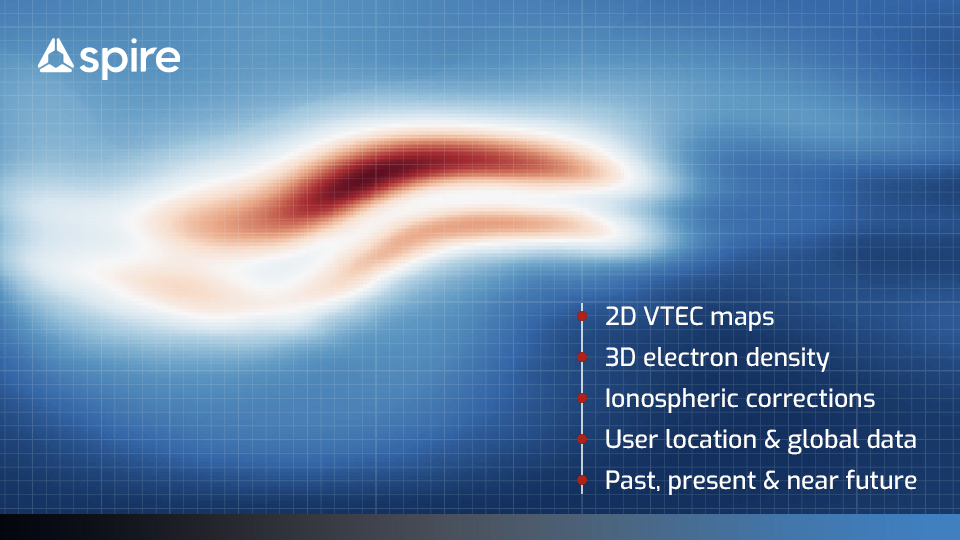 spire

2D VTEC maps
3D electron density
Ionospheric corrections
User location & global data
Past, present & near future